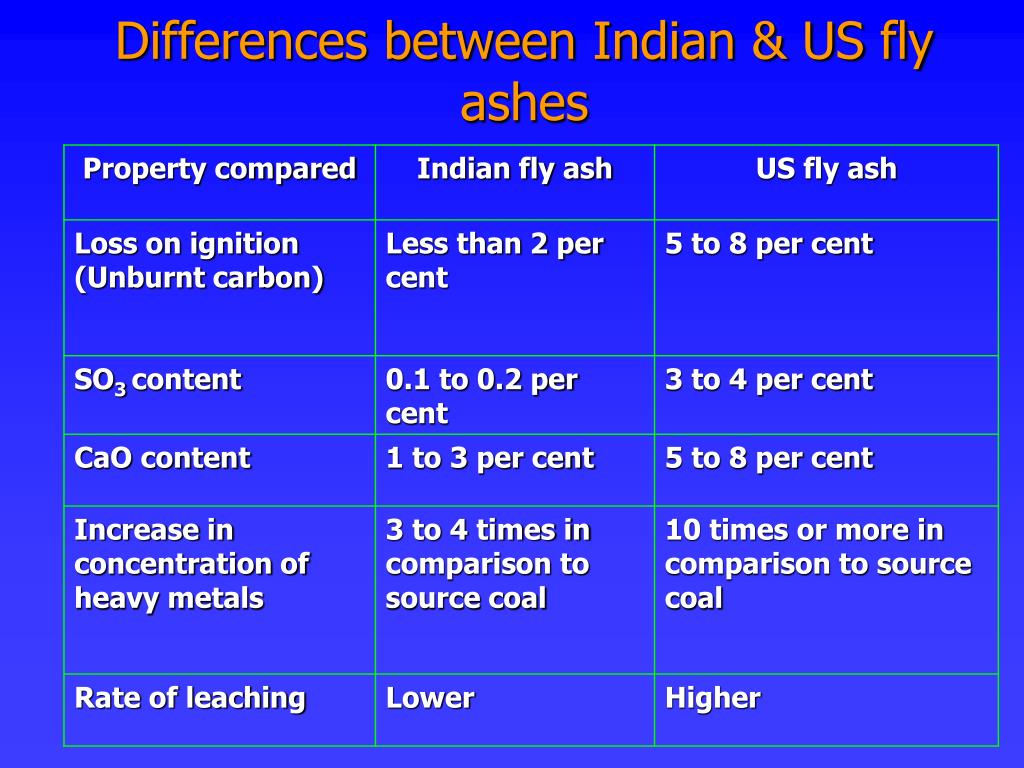 Differences between Indian & US fly ashes

| Property compared | Indian fly ash | US fly ash |
|---|---|---|
| Loss on ignition (Unburnt carbon) | Less than 2 per cent | 5 to 8 per cent |
| $SO_3$ content | 0.1 to 0.2 per cent | 3 to 4 per cent |
| CaO content | 1 to 3 per cent | 5 to 8 per cent |
| Increase in concentration of heavy metals | 3 to 4 times in comparison to source coal | 10 times or more in comparison to source coal |
| Rate of leaching | Lower | Higher |